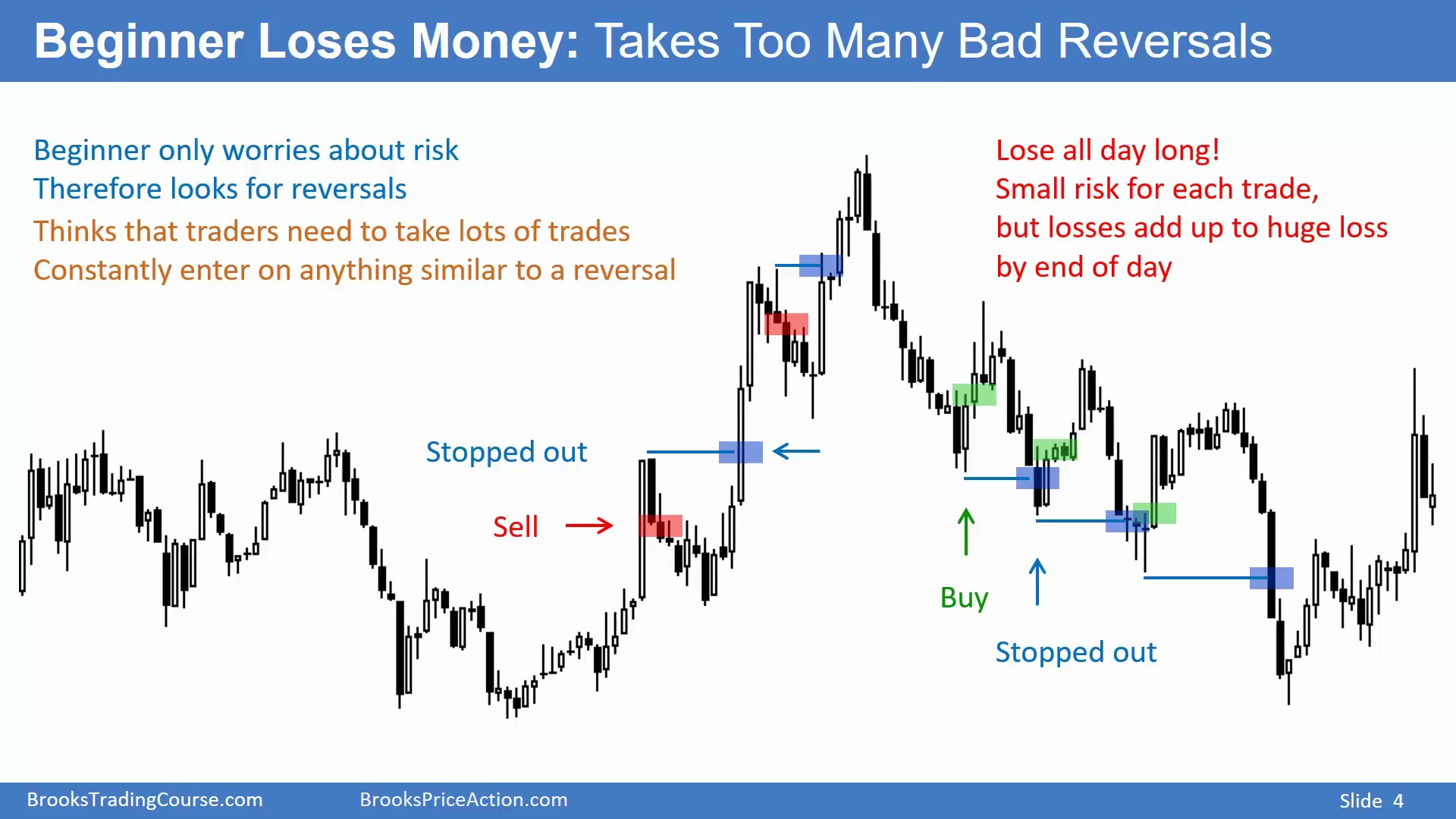 Beginner Loses Money: Takes Too Many Bad Reversals

Beginner only worries about risk
Therefore looks for reversals

Thinks that traders need to take lots of trades
Constantly enter on anything similar to a reversal

Lose all day long!
Small risk for each trade,
but losses add up to huge loss
by end of day

Stopped out

Sell

Buy

Stopped out

BrooksTradingCourse.com BrooksPriceAction.com Slide 4